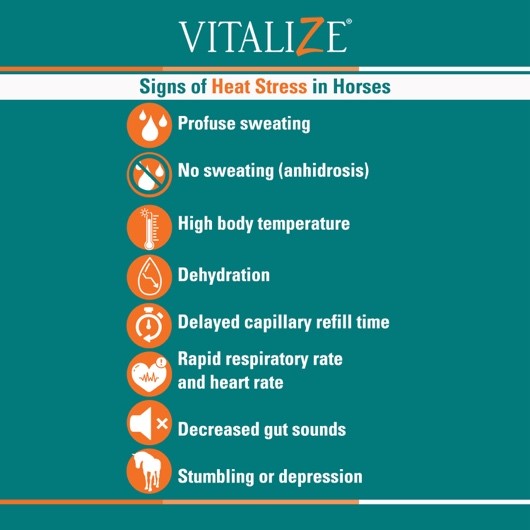 VITALIZE®

Signs of Heat Stress in Horses

Profuse sweating

No sweating (anhidrosis)

High body temperature

Dehydration

Delayed capillary refill time

Rapid respiratory rate and heart rate

Decreased gut sounds

Stumbling or depression